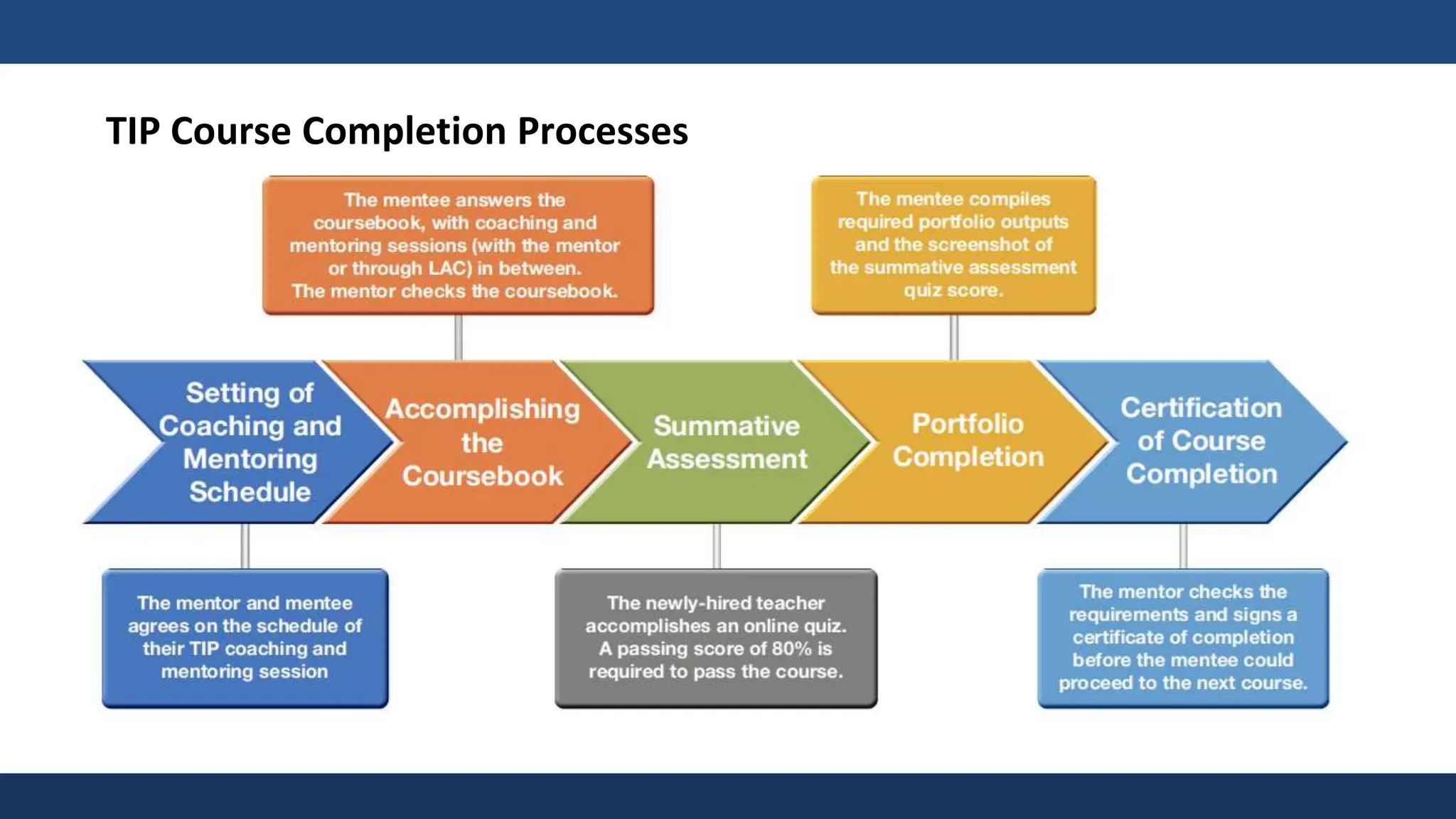 TIP Course Completion Processes

The mentee answers the coursebook, with coaching and mentoring sessions (with the mentor or through LAC) in between. The mentor checks the coursebook.

The mentee compiles required portfolio outputs and the screenshot of the summative assessment quiz score.

Setting of Coaching and Mentoring Schedule

Accomplishing the Coursebook

Summative Assessment

Portfolio Completion

Certification of Course Completion

The mentor and mentee agrees on the schedule of their TIP coaching and mentoring session

The newly-hired teacher accomplishes an online quiz. A passing score of 80% is required to pass the course.

The mentor checks the requirements and signs a certificate of completion before the mentee could proceed to the next course.